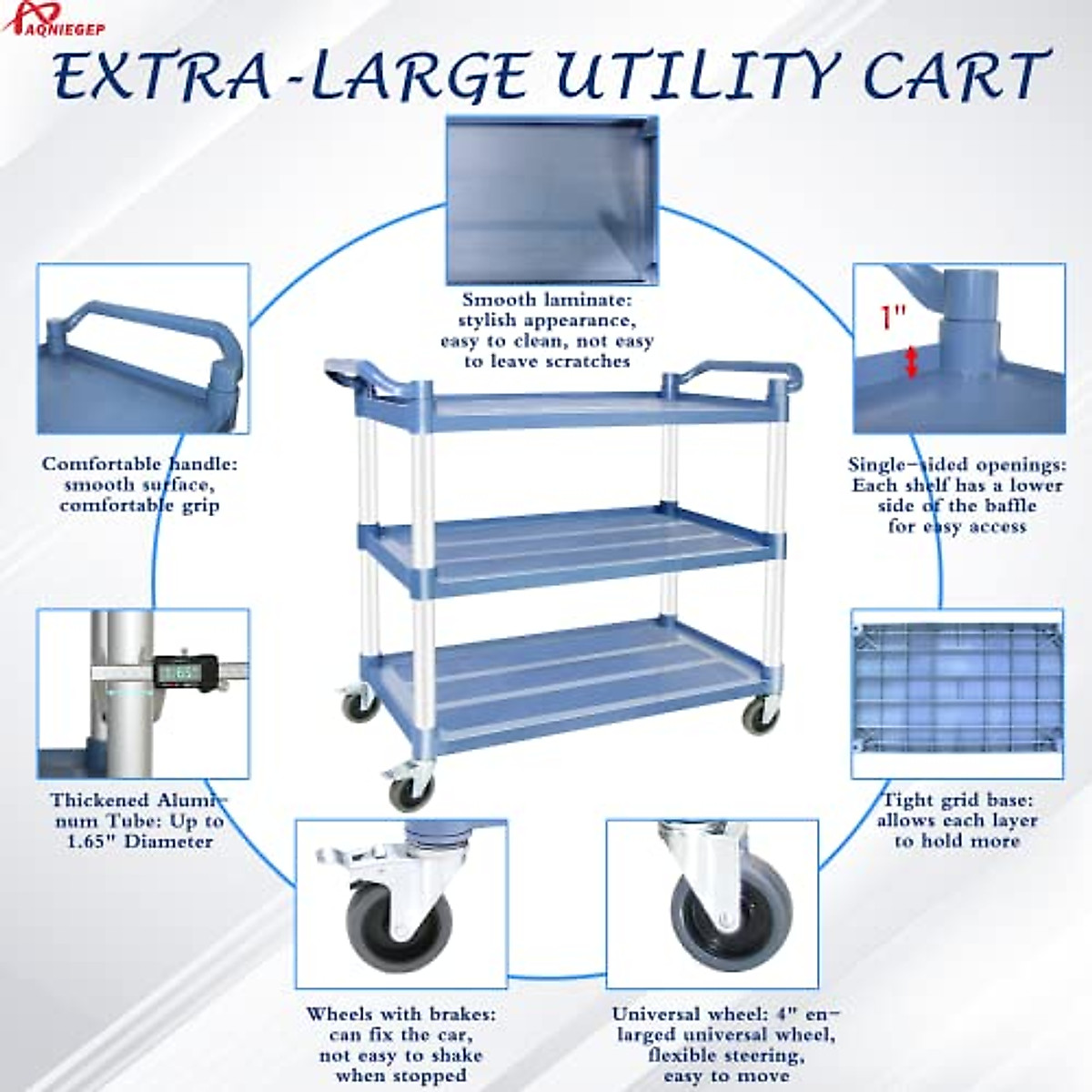 AQNIEGEP

EXTRA-LARGE UTILITY CART

Smooth laminate: stylish appearance, easy to clean, not easy to leave scratches

Comfortable handle: smooth surface, comfortable grip

1"

Single-sided openings: Each shelf has a lower side of the baffle for easy access

1.65

Thickened Aluminum Tube: Up to 1.65" Diameter

Tight grid base: allows each layer to hold more

Wheels with brakes: can fix the car, not easy to shake when stopped

Universal wheel: 4" enlarged universal wheel, flexible steering, easy to move